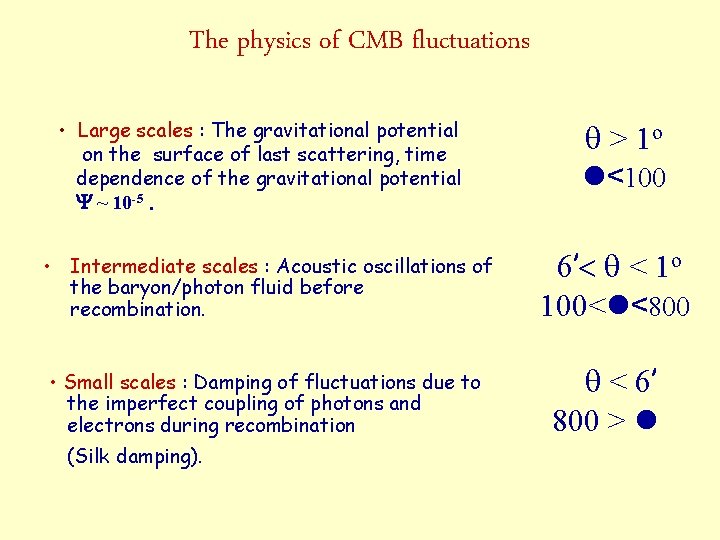 The physics of CMB fluctuations

• Large scales : The gravitational potential on the surface of last scattering, time dependence of the gravitational potential $\Psi \sim 10^{-5}$ .

$\theta > 1^o$

●<100

• Intermediate scales : Acoustic oscillations of the baryon/photon fluid before recombination.

$6' < \theta < 1^o$

100<●<800

• Small scales : Damping of fluctuations due to the imperfect coupling of photons and electrons during recombination

(Silk damping).

$\theta < 6'$

800 > ●